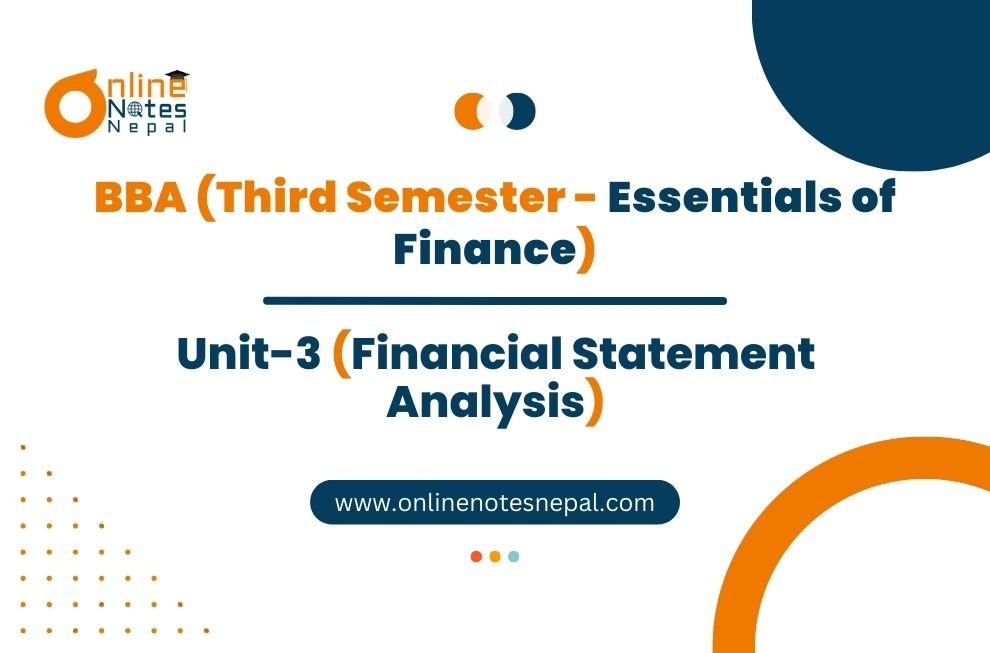 Online Notes Nepal

BBA (Third Semester - Essentials of Finance)

Unit-3 (Financial Statement Analysis)

www.onlinenotesnepal.com